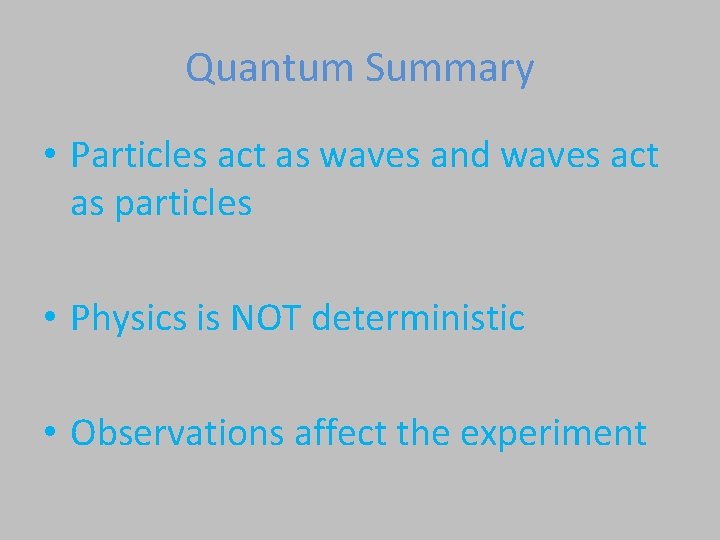 Quantum Summary

• Particles act as waves and waves act as particles

• Physics is NOT deterministic

• Observations affect the experiment